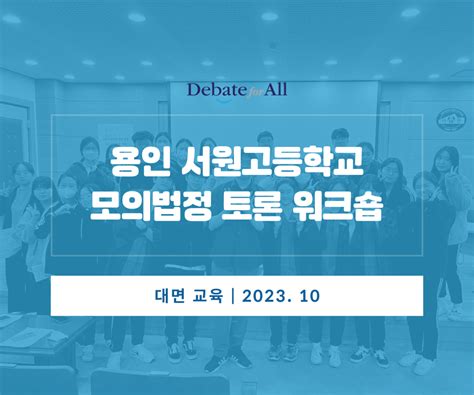 Debate for All

용인 서원고등학교
모의법정 토론 워크숍

대면 교육 | 2023. 10